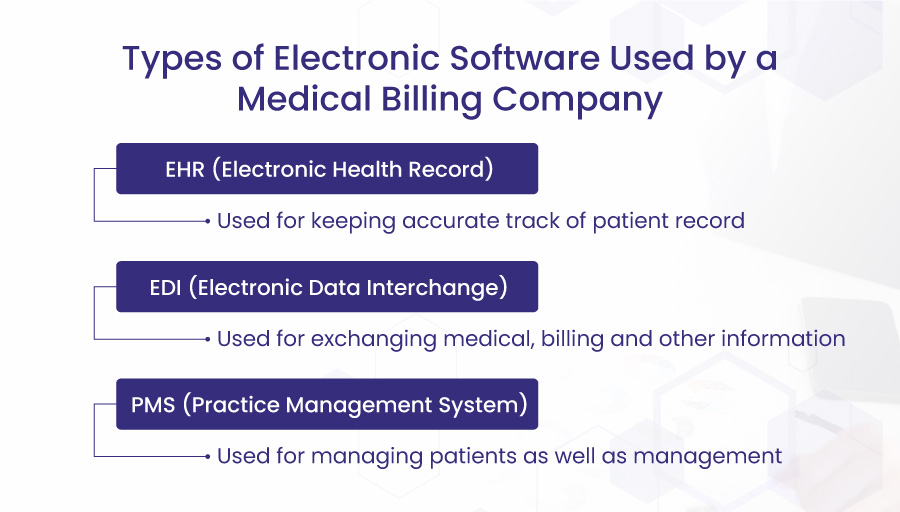 Types of Electronic Software Used by a Medical Billing Company

EHR (Electronic Health Record)

Used for keeping accurate track of patient record

EDI (Electronic Data Interchange)

Used for exchanging medical, billing and other information

PMS (Practice Management System)

Used for managing patients as well as management